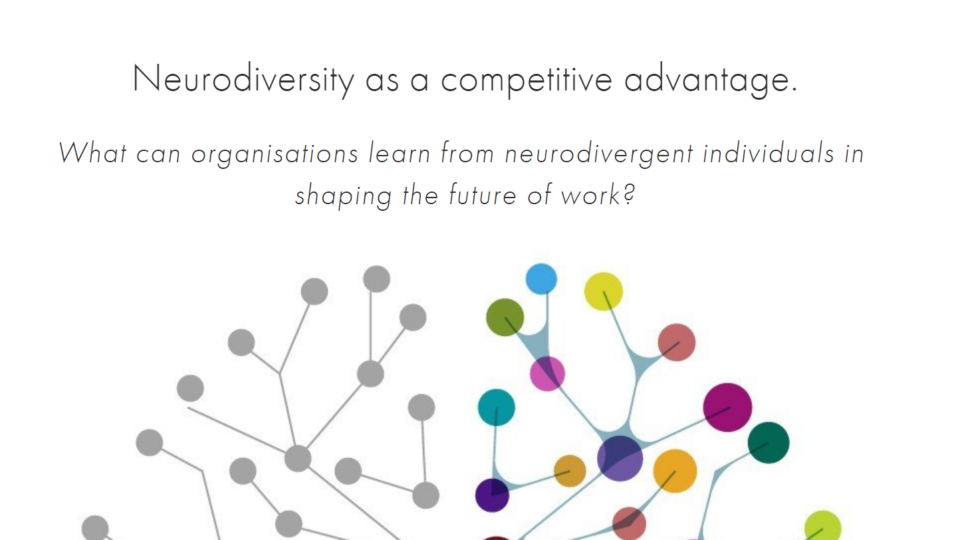 Neurodiversity as a competitive advantage.

What can organisations learn from neurodivergent individuals in shaping the future of work?